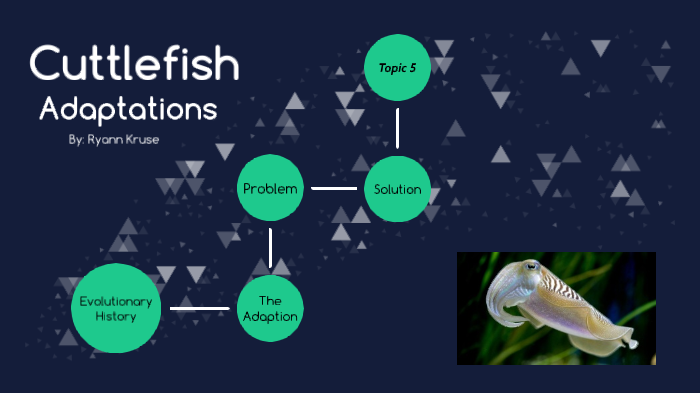 Cuttlefish
Adaptations
By: Ryann Kruse

Topic 5

Problem

Solution

Evolutionary History

The Adaption